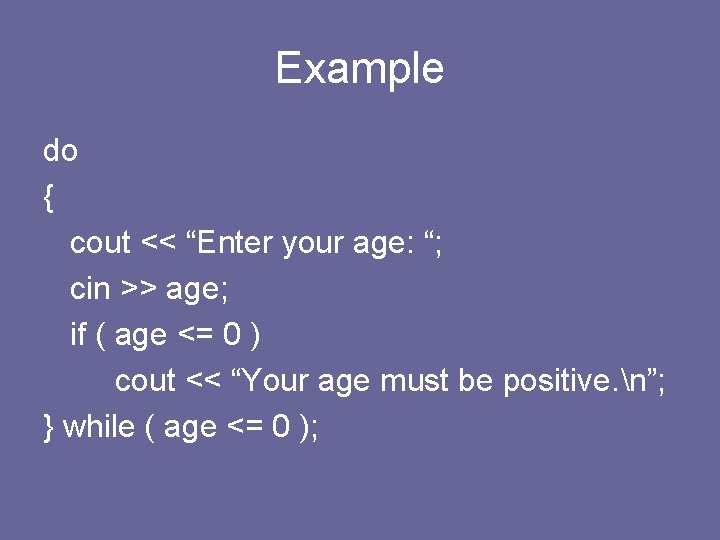 Example

do
{
cout << “Enter your age: “;
cin >> age;
if ( age <= 0 )
cout << “Your age must be positive.\n”;
} while ( age <= 0 );